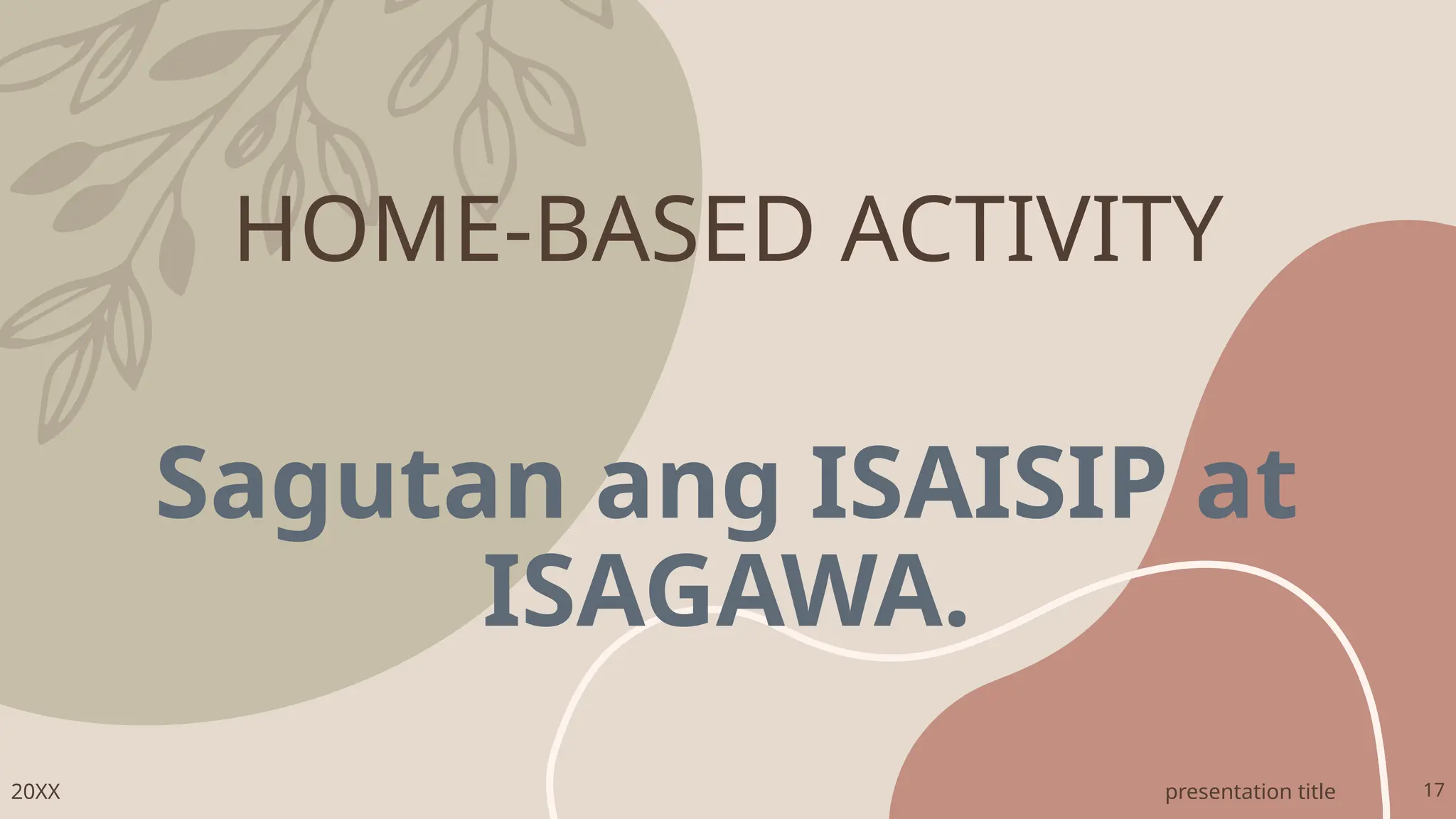 HOME-BASED ACTIVITY

Sagutan ang ISAISIP at ISAGAWA.

20XX

presentation title

17